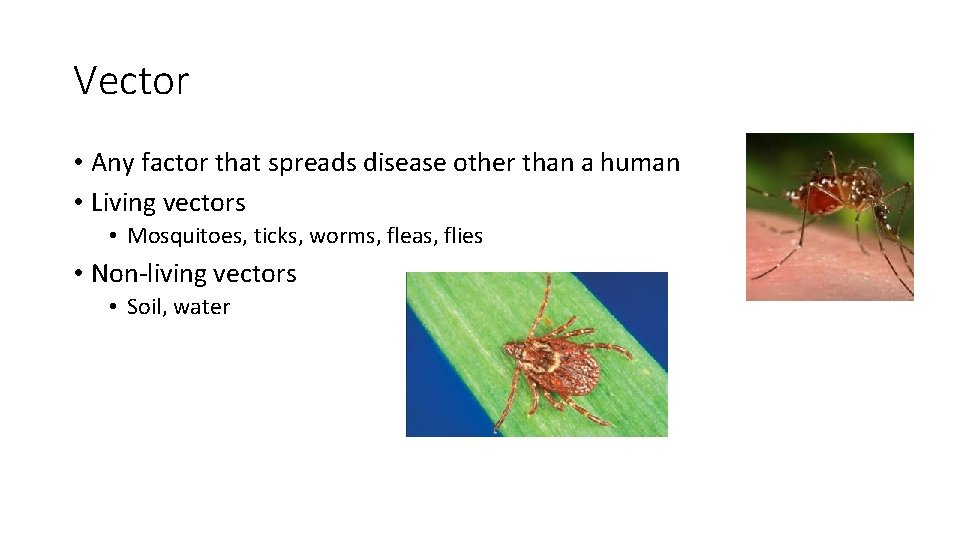 Vector

• Any factor that spreads disease other than a human
• Living vectors
  • Mosquitoes, ticks, worms, fleas, flies
• Non-living vectors
  • Soil, water